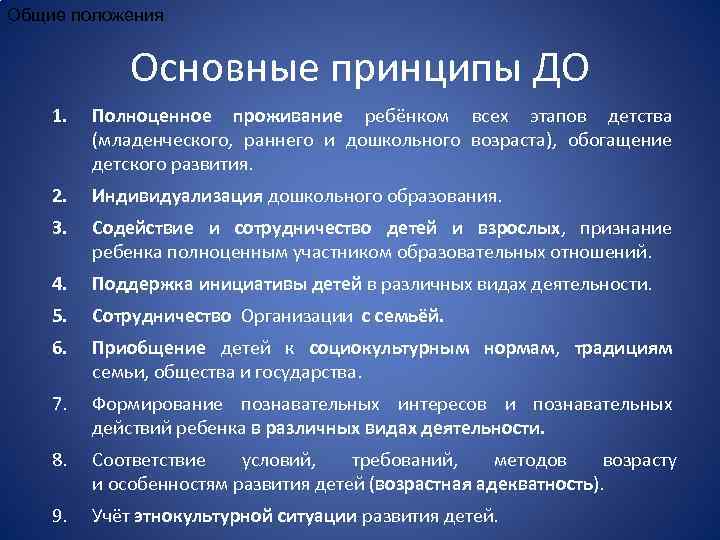 Общие положения

Основные принципы ДО

1. Полноценное проживание ребёнком всех этапов детства (младенческого, раннего и дошкольного возраста), обогащение детского развития.

2. Индивидуализация дошкольного образования.

3. Содействие и сотрудничество детей и взрослых, признание ребенка полноценным участником образовательных отношений.

4. Поддержка инициативы детей в различных видах деятельности.

5. Сотрудничество Организации с семьёй.

6. Приобщение детей к социокультурным нормам, традициям семьи, общества и государства.

7. Формирование познавательных интересов и познавательных действий ребенка в различных видах деятельности.

8. Соответствие условий, требований, методов возрасту и особенностям развития детей (возрастная адекватность).

9. Учёт этнокультурной ситуации развития детей.